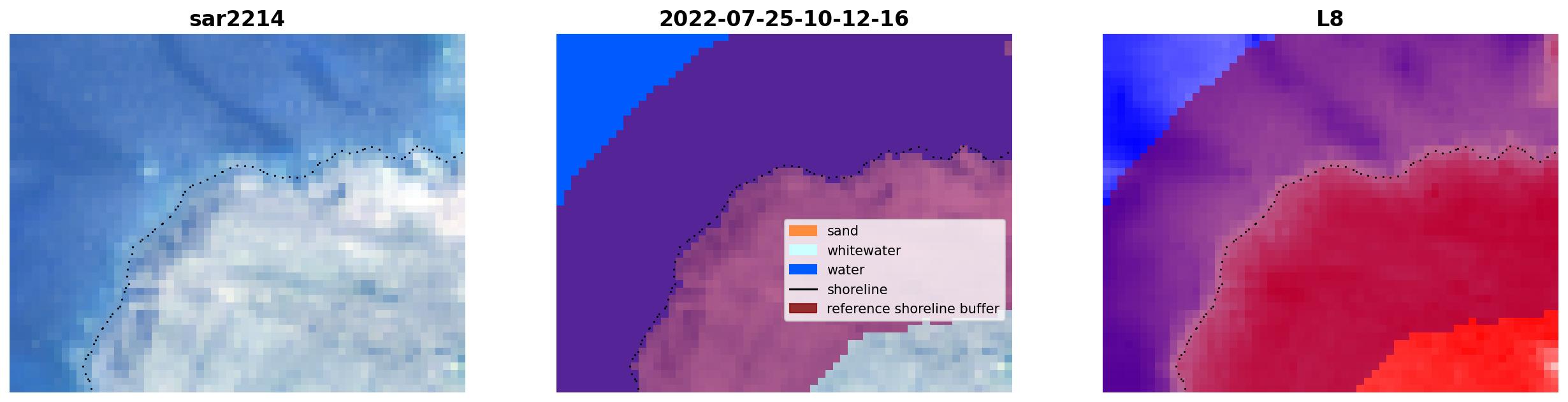 sar2214

2022-07-25-10-12-16

sand
whitewater
water
shoreline
reference shoreline buffer

L8